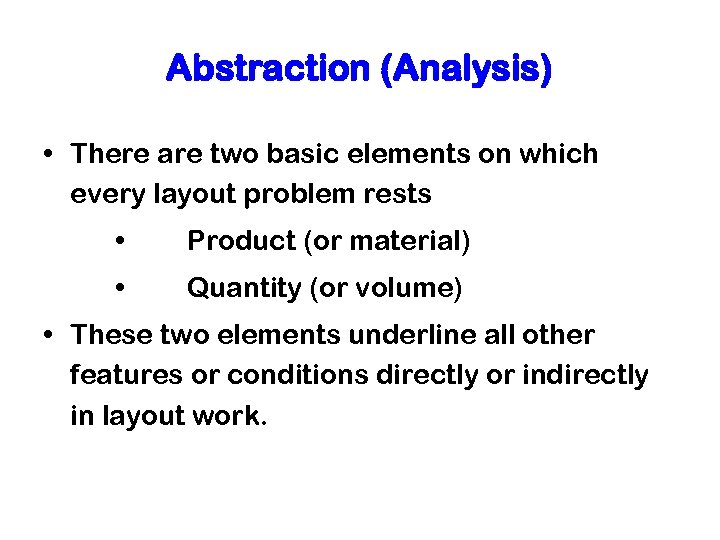 Abstraction (Analysis)

• There are two basic elements on which every layout problem rests

• Product (or material)

• Quantity (or volume)

• These two elements underline all other features or conditions directly or indirectly in layout work.